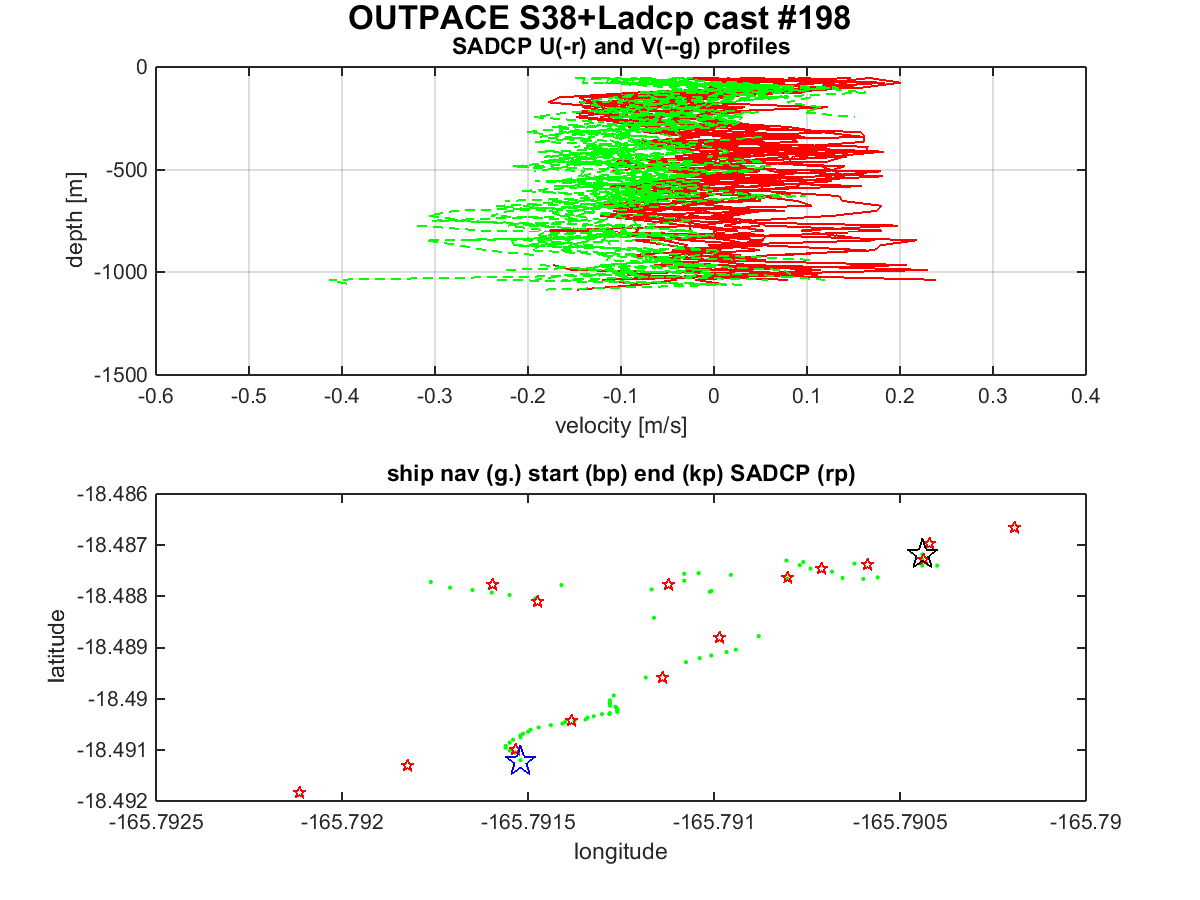 OUTPACE S38+Ladcp cast #198

SADCP U(-r) and V(--g) profiles

depth [m]

0
-500
-1000
-1500

-0.6 -0.5 -0.4 -0.3 -0.2 -0.1 0 0.1 0.2 0.3 0.4

velocity [m/s]

ship nav (g.) start (bp) end (kp) SADCP (rp)

latitude

-18.486
-18.487
-18.488
-18.489
-18.49
-18.491
-18.492

-165.7925 -165.792 -165.7915 -165.791 -165.7905 -165.79

longitude